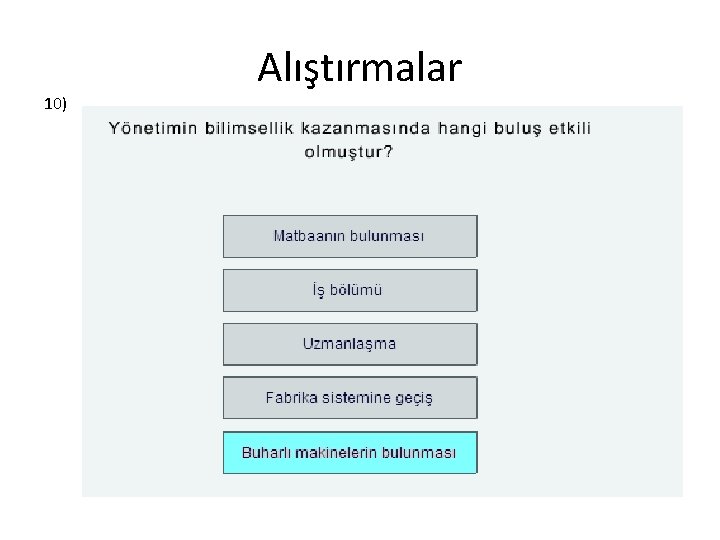 Alıştırmalar

10)

Yönetimin bilimsellik kazanmasında hangi buluş etkili olmuştur?

Matbaanın bulunması

İş bölümü

Uzmanlaşma

Fabrika sistemine geçiş

Buharlı makinelerin bulunması